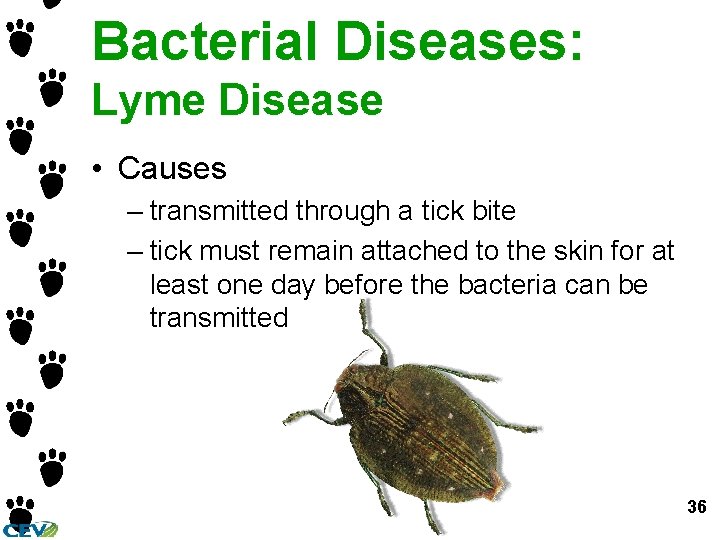 Bacterial Diseases:
Lyme Disease

• Causes
– transmitted through a tick bite
– tick must remain attached to the skin for at least one day before the bacteria can be transmitted

36

CEV